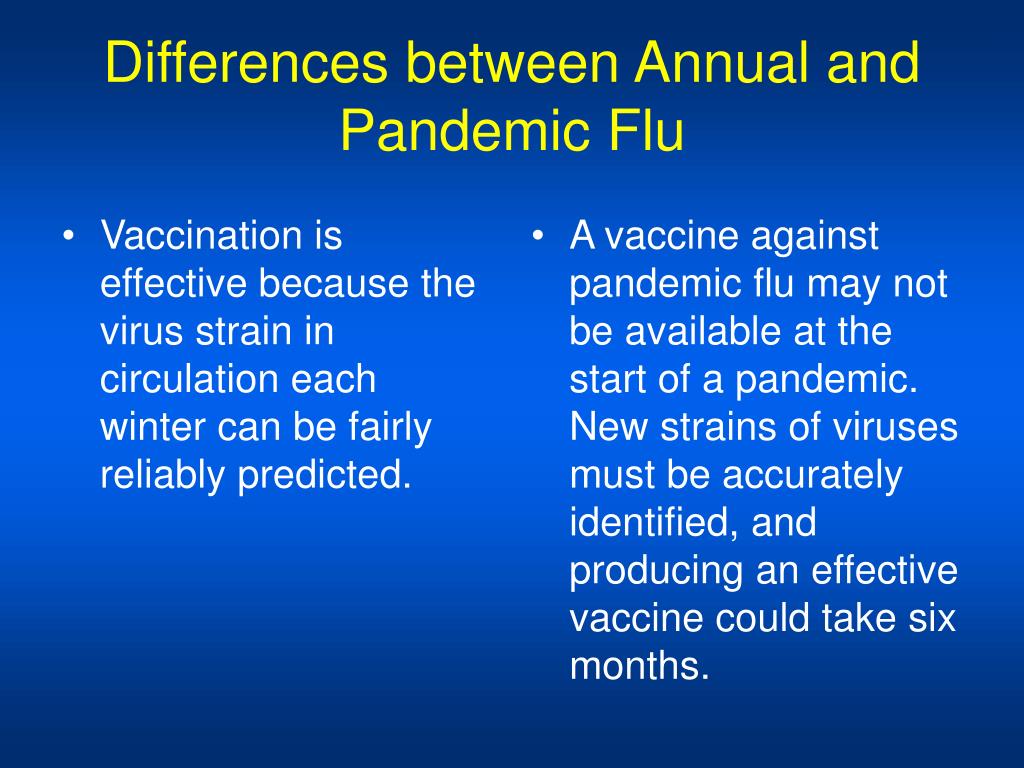 Differences between Annual and Pandemic Flu

• Vaccination is effective because the virus strain in circulation each winter can be fairly reliably predicted.

• A vaccine against pandemic flu may not be available at the start of a pandemic. New strains of viruses must be accurately identified, and producing an effective vaccine could take six months.